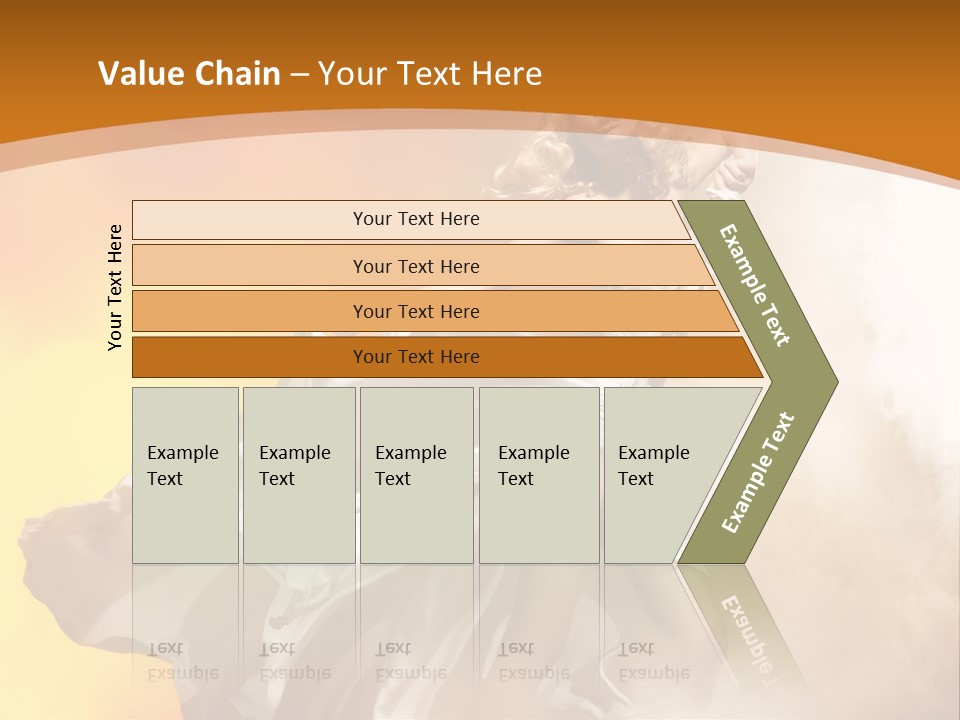 Value Chain – Your Text Here

Your Text Here

Your Text Here

Your Text Here

Your Text Here

Your Text Here

Example Text

Example Text

Example Text

Example Text

Example Text

Example Text

Example Text